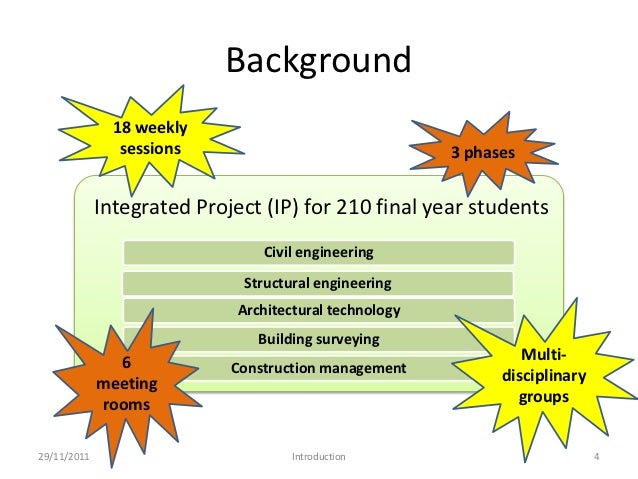 Background

18 weekly sessions

3 phases

Integrated Project (IP) for 210 final year students

Civil engineering

Structural engineering

Architectural technology

Building surveying

Construction management

6 meeting rooms

Multi-disciplinary groups

29/11/2011

Introduction

4